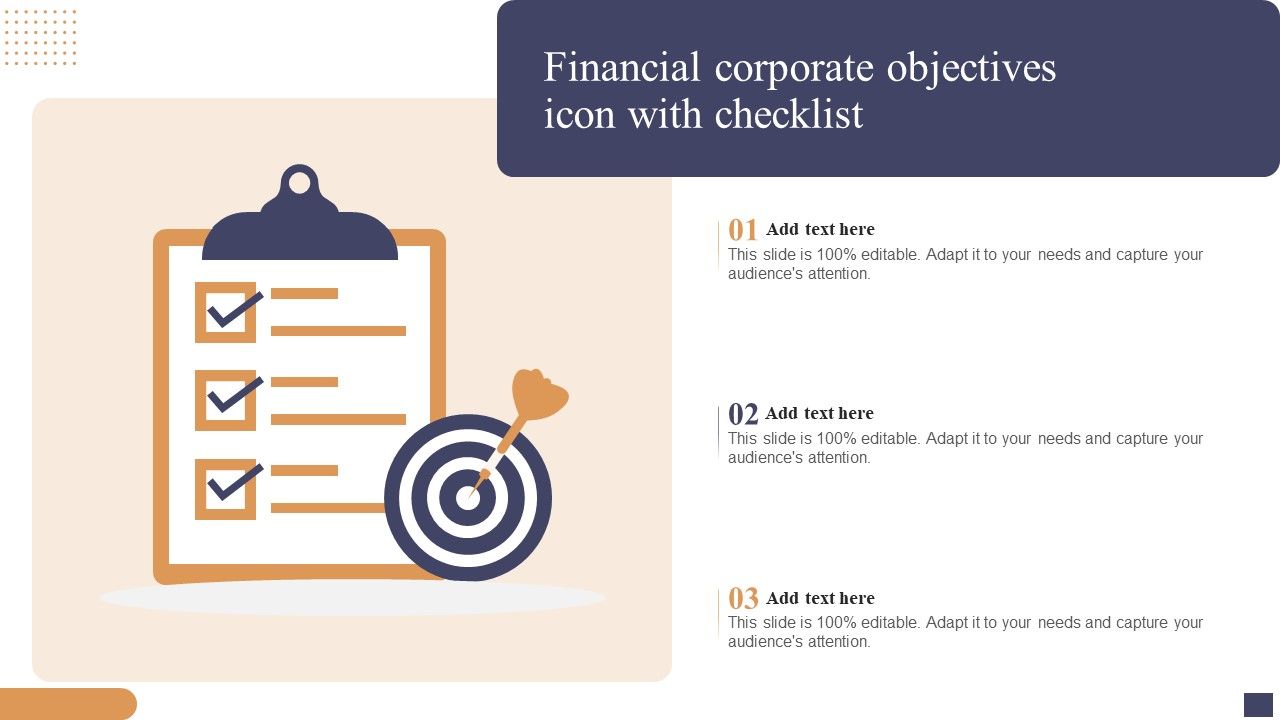 Financial corporate objectives icon with checklist

01 Add text here
This slide is 100% editable. Adapt it to your needs and capture your audience's attention.

02 Add text here
This slide is 100% editable. Adapt it to your needs and capture your audience's attention.

03 Add text here
This slide is 100% editable. Adapt it to your needs and capture your audience's attention.